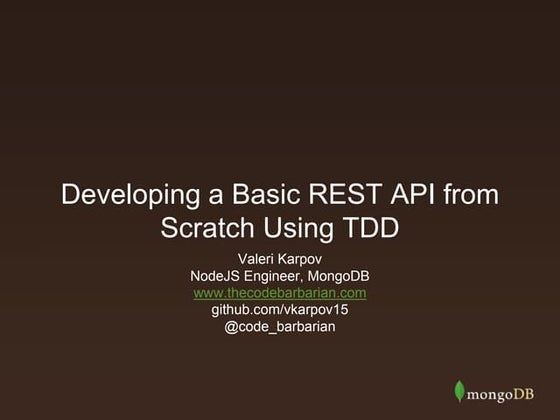 Developing a Basic REST API from Scratch Using TDD

Valeri Karpov
NodeJS Engineer, MongoDB
www.thecodebarbarian.com
github.com/vkarpov15
@code_barbarian

mongoDB